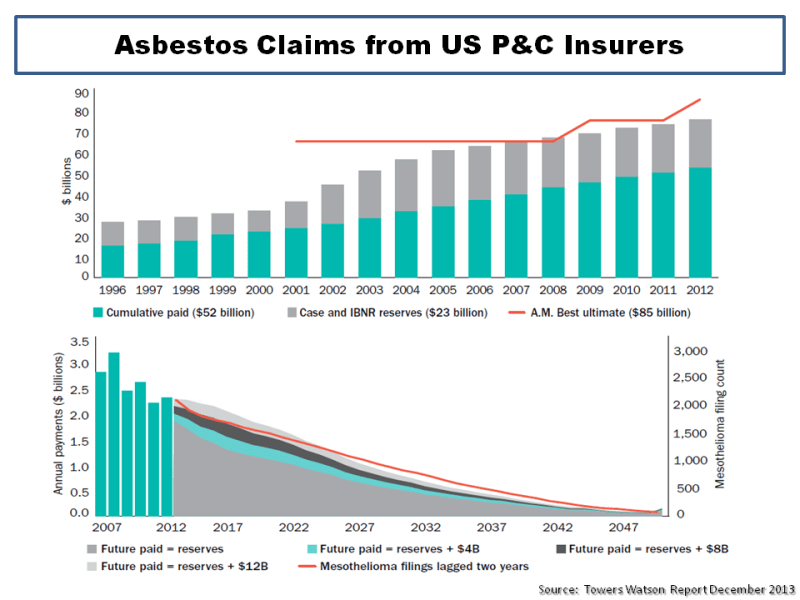 Asbestos Claims from US P&C Insurers

$ billions

90
80
70
60
50
40
30
20
10
0

1996 1997 1998 1999 2000 2001 2002 2003 2004 2005 2006 2007 2008 2009 2010 2011 2012

Cumulative paid ($52 billion)
Case and IBNR reserves ($23 billion)
A.M. Best ultimate ($85 billion)

Annual payments ($ billions)

3.5
3.0
2.5
2.0
1.5
1.0
0.5
0.0

Mesothelioma filing count

3,000
2,500
2,000
1,500
1,000
500
0

2007 2012 2017 2022 2027 2032 2037 2042 2047

Future paid = reserves
Future paid = reserves + $4B
Future paid = reserves + $8B
Future paid = reserves + $12B
Mesothelioma filings lagged two years

Source: Towers Watson Report December 2013